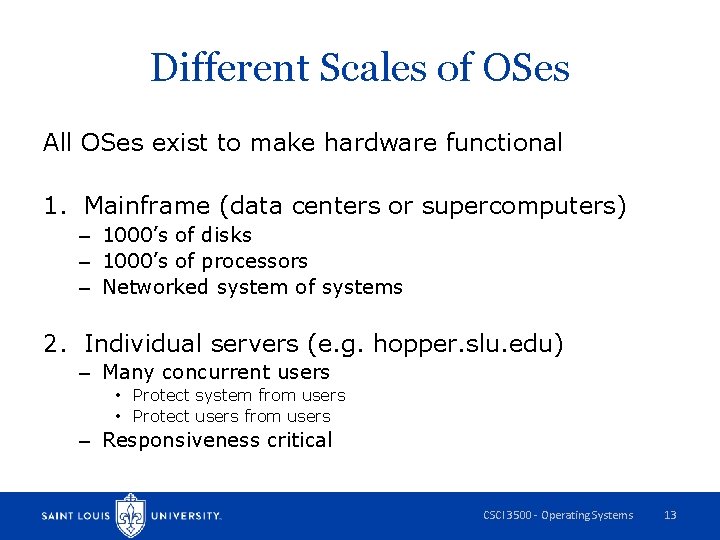 Different Scales of OSes

All OSes exist to make hardware functional

1. Mainframe (data centers or supercomputers)
– 1000's of disks
– 1000's of processors
– Networked system of systems

2. Individual servers (e.g. hopper.slu.edu)
– Many concurrent users
• Protect system from users
• Protect users from users
– Responsiveness critical

SAINT LOUIS UNIVERSITY.

CSCI 3500 - Operating Systems 13